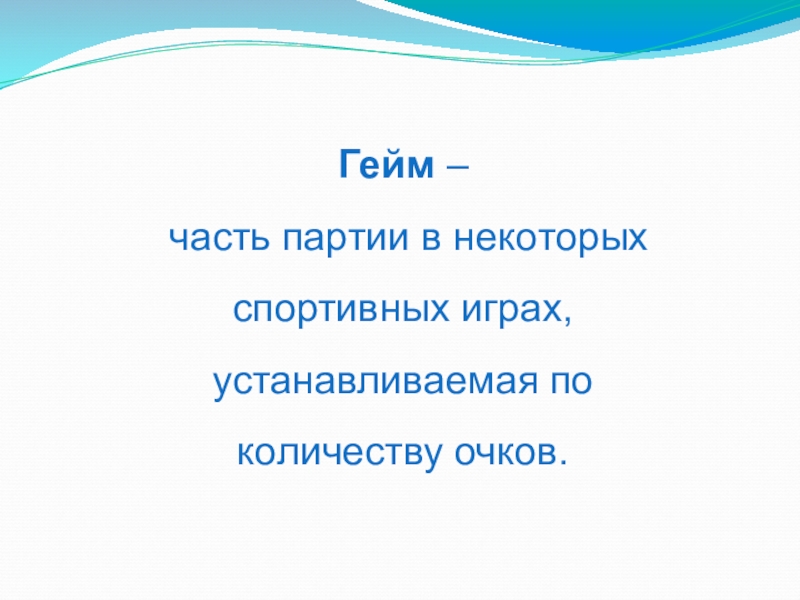 Гейм –

часть партии в некоторых спортивных играх, устанавливаемая по количеству очков.